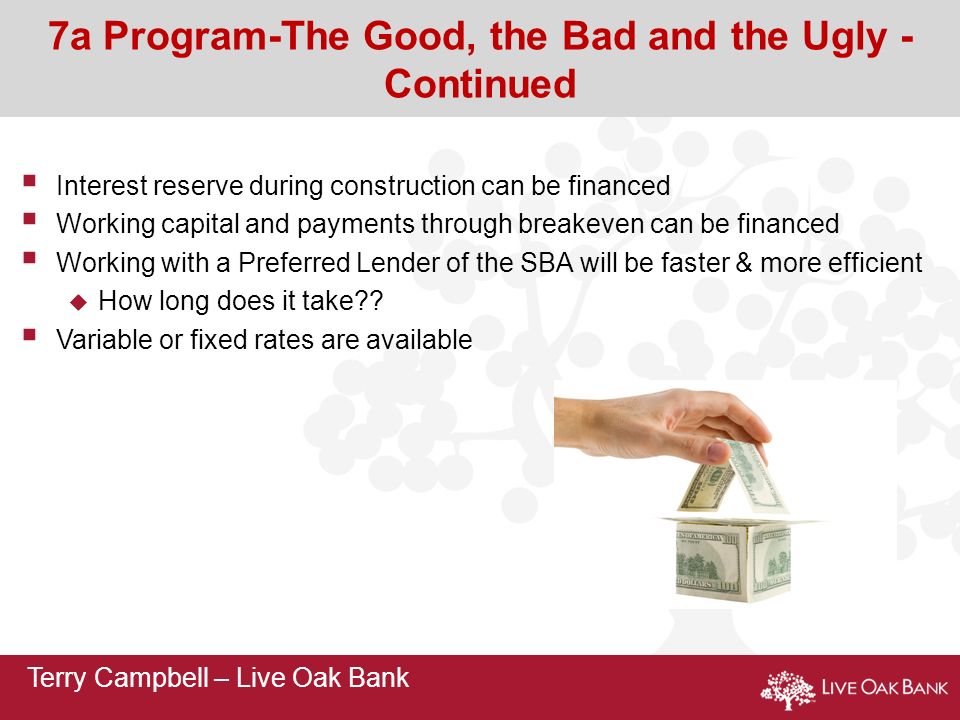 7a Program-The Good, the Bad and the Ugly - Continued

Interest reserve during construction can be financed

Working capital and payments through breakeven can be financed

Working with a Preferred Lender of the SBA will be faster & more efficient

How long does it take??

Variable or fixed rates are available

Terry Campbell – Live Oak Bank

LIVE OAK BANK